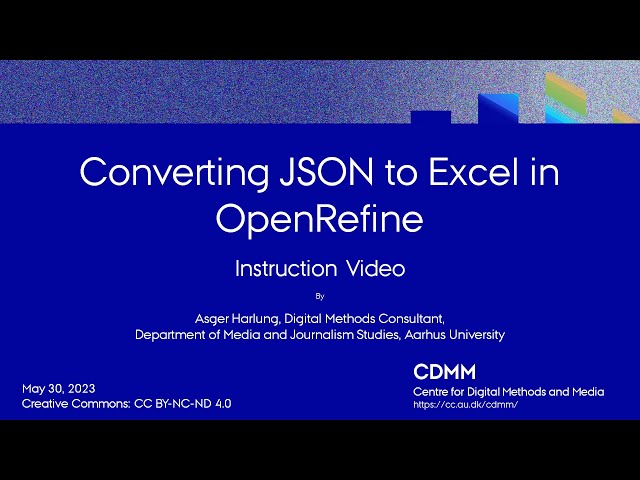 Converting JSON to Excel in OpenRefine

Instruction Video

By

Asger Harlung, Digital Methods Consultant,
Department of Media and Journalism Studies, Aarhus University

May 30, 2023
Creative Commons: CC BY-NC-ND 4.0

CDMM
Centre for Digital Methods and Media
https://cc.au.dk/cdmm/